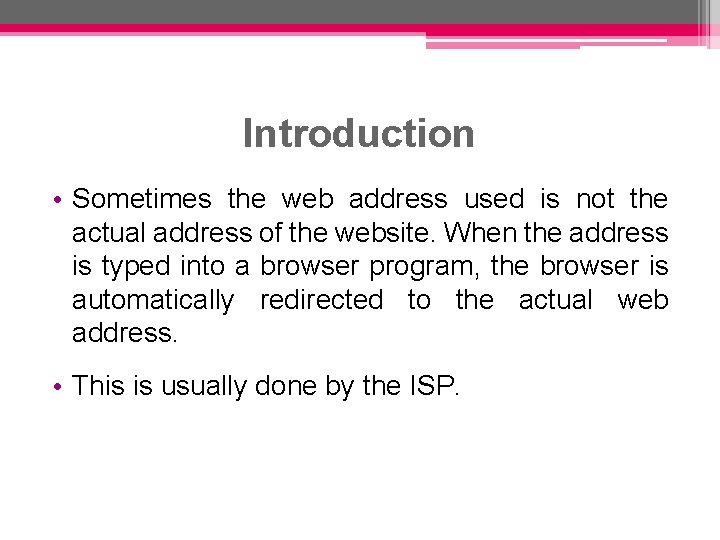 Introduction

• Sometimes the web address used is not the actual address of the website. When the address is typed into a browser program, the browser is automatically redirected to the actual web address.

• This is usually done by the ISP.